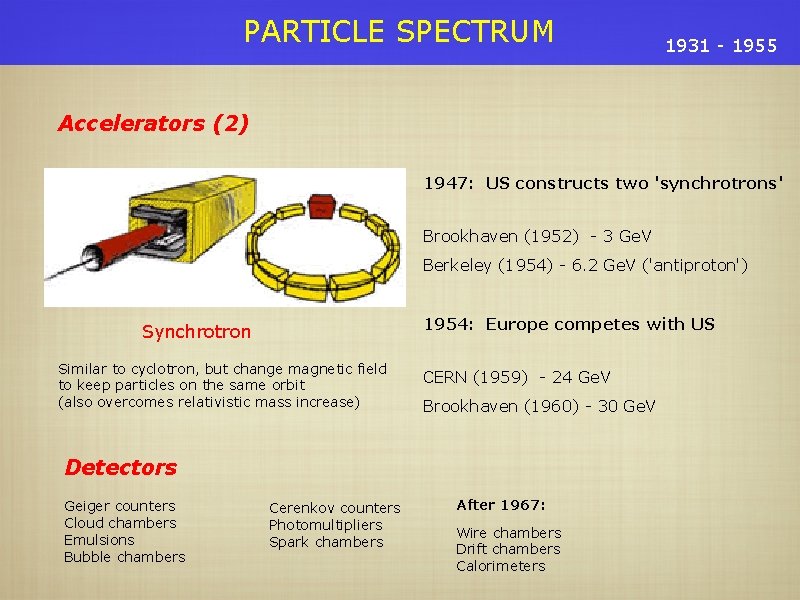 PARTICLE SPECTRUM

1931 - 1955

Accelerators (2)

Synchrotron

Similar to cyclotron, but change magnetic field to keep particles on the same orbit (also overcomes relativistic mass increase)

1947: US constructs two 'synchrotrons'

Brookhaven (1952) - 3 GeV

Berkeley (1954) - 6.2 GeV ('antiproton')

1954: Europe competes with US

CERN (1959) - 24 GeV

Brookhaven (1960) - 30 GeV

Detectors

Geiger counters
Cloud chambers
Emulsions
Bubble chambers

Cerenkov counters
Photomultipliers
Spark chambers

After 1967:

Wire chambers
Drift chambers
Calorimeters